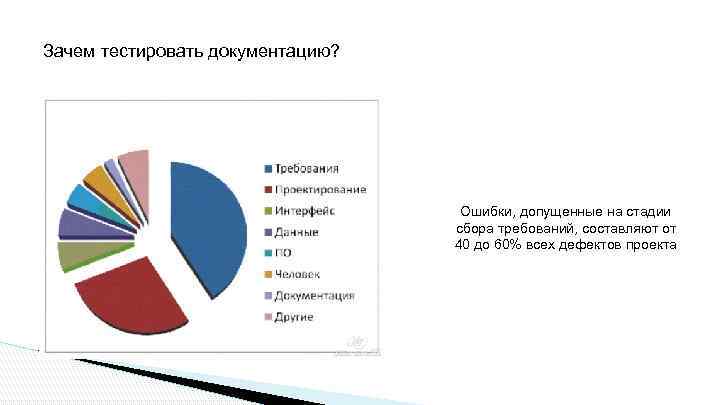 Зачем тестировать документацию?

Требования
Проектирование
Интерфейс
Данные
ПО
Человек
Документация
Другие

Ошибки, допущенные на стадии сбора требований, составляют от 40 до 60% всех дефектов проекта